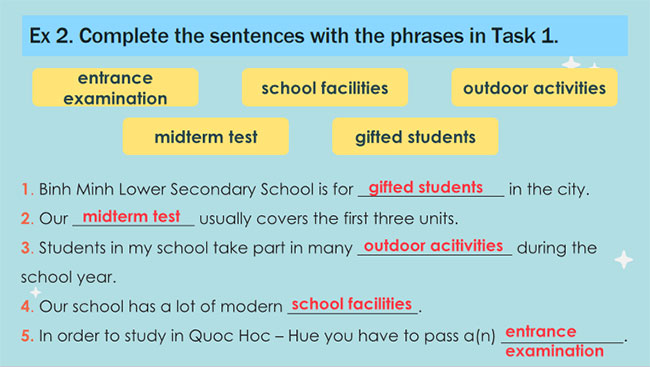 Ex 2. Complete the sentences with the phrases in Task 1.

entrance examination

school facilities

outdoor activities

midterm test

gifted students

1. Binh Minh Lower Secondary School is for gifted students in the city.

2. Our midterm test usually covers the first three units.

3. Students in my school take part in many outdoor acitivities during the school year.

4. Our school has a lot of modern school facilities.

5. In order to study in Quoc Hoc – Hue you have to pass a(n) entrance examination.